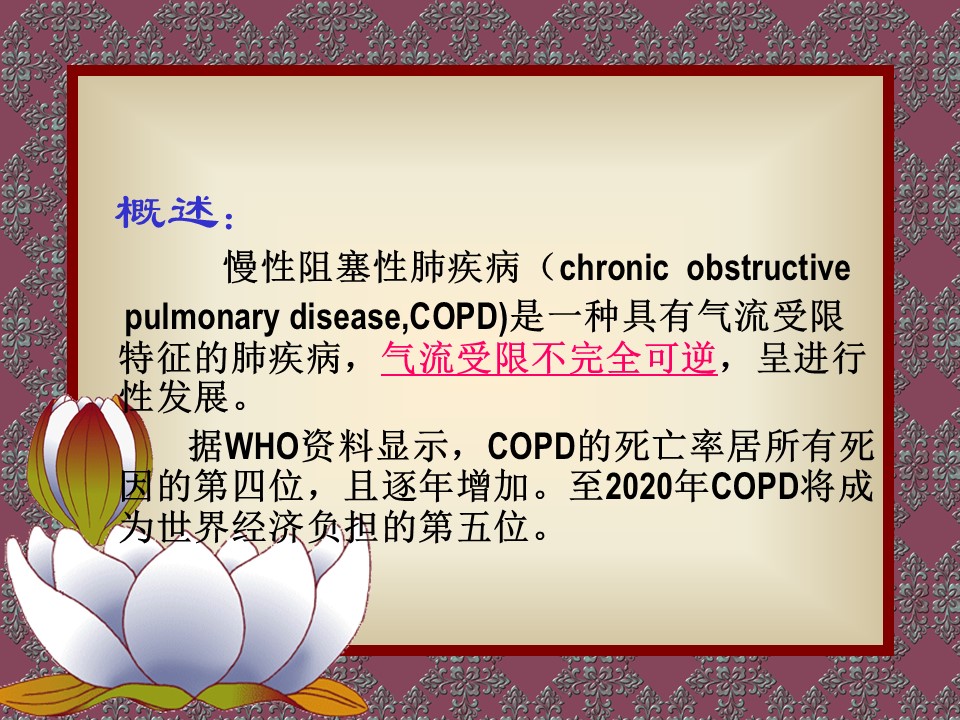 概述：

慢性阻塞性肺疾病（chronic obstructive pulmonary disease,COPD)是一种具有气流受限特征的肺疾病，气流受限不完全可逆，呈进行性发展。

据WHO资料显示，COPD的死亡率居所有死因的第四位，且逐年增加。至2020年COPD将成为世界经济负担的第五位。